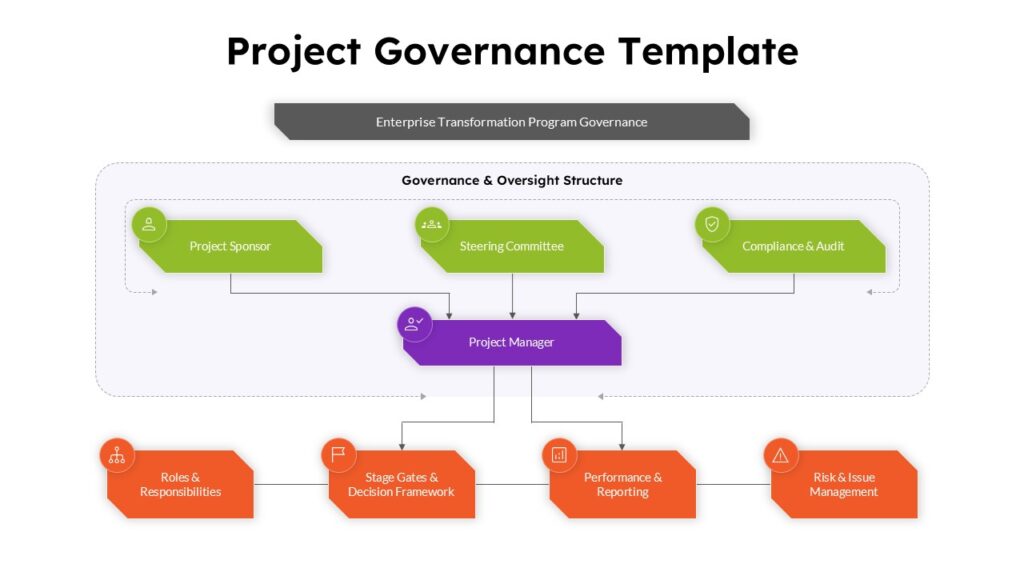 Project Governance Template

Enterprise Transformation Program Governance

Governance & Oversight Structure

Project Sponsor

Steering Committee

Compliance & Audit

Project Manager

Roles & Responsibilities

Stage Gates & Decision Framework

Performance & Reporting

Risk & Issue Management